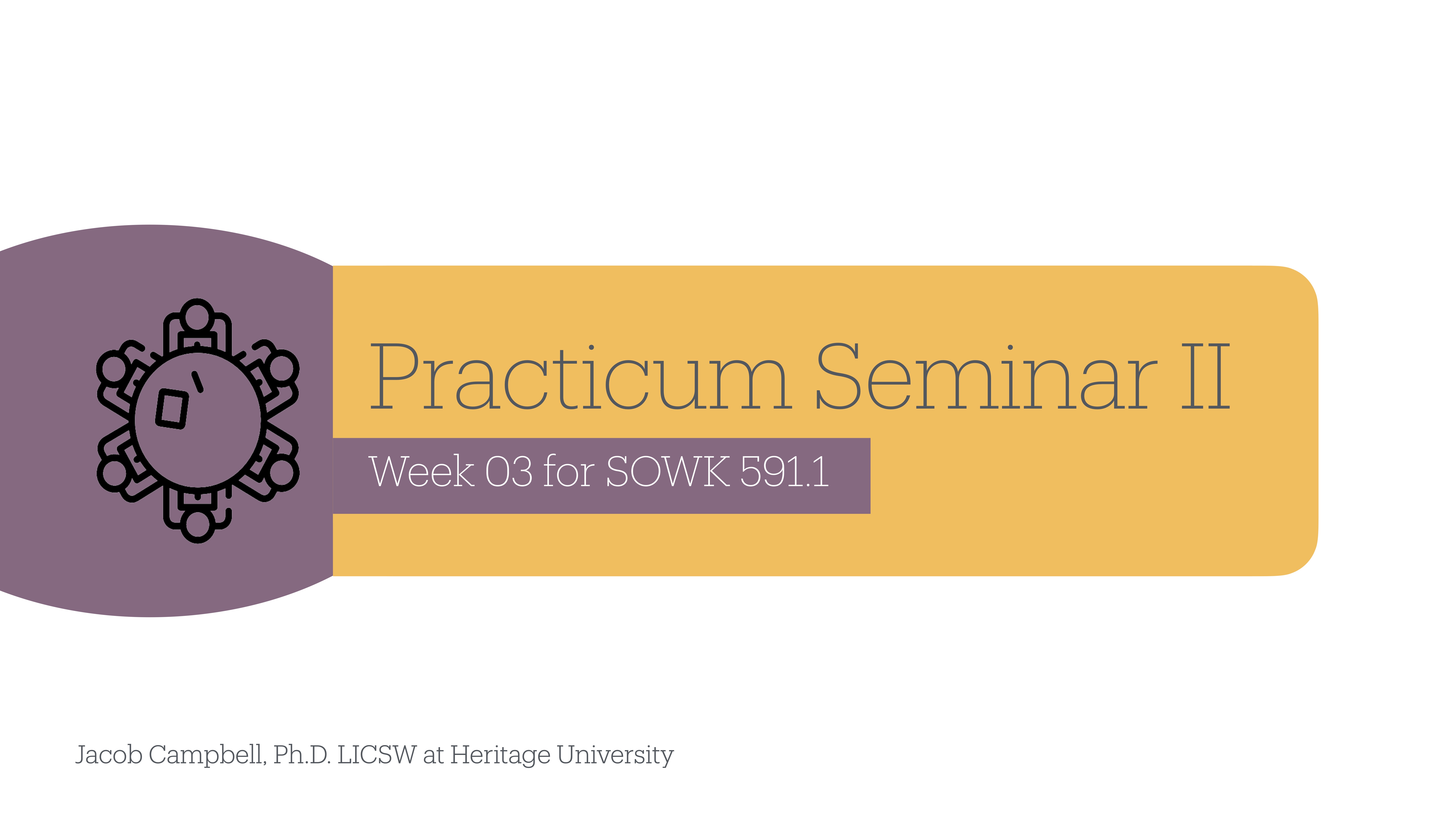 Practicum Seminar II

Week 03 for SOWK 591.1

Jacob Campbell, Ph.D. LICSW at Heritage University